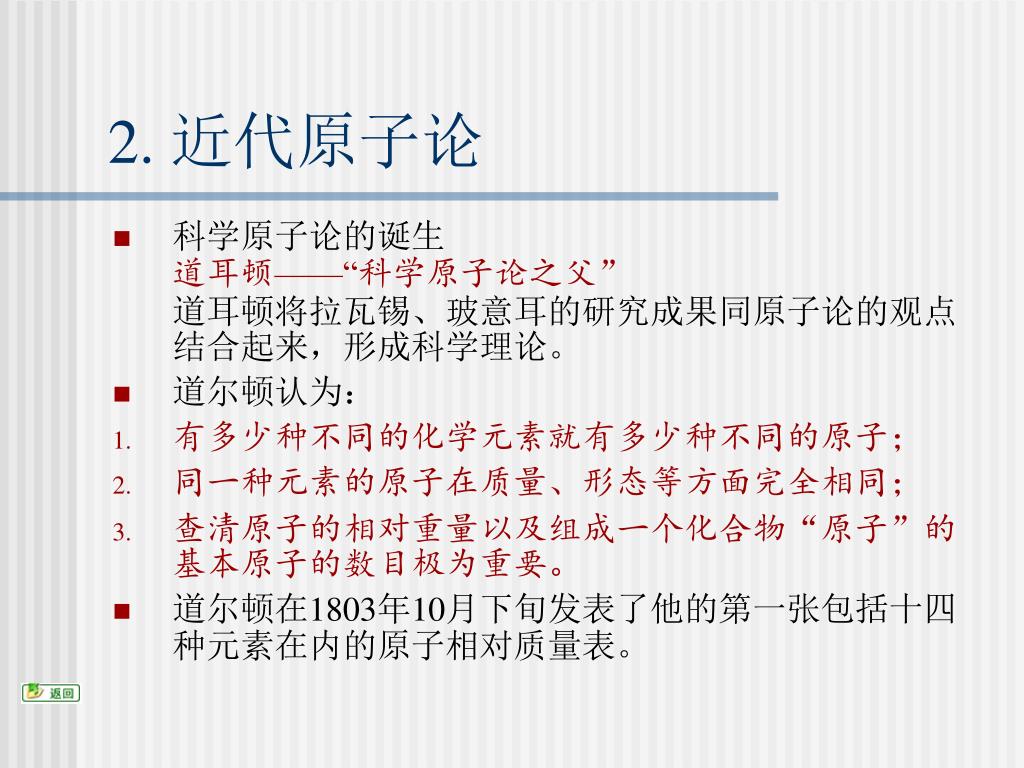 2. 近代原子论

■ 科学原子论的诞生
道耳顿——“科学原子论之父”
道耳顿将拉瓦锡、玻意耳的研究成果同原子论的观点结合起来，形成科学理论。

■ 道尔顿认为：

1. 有多少种不同的化学元素就有多少种不同的原子；
2. 同一种元素的原子在质量、形态等方面完全相同；
3. 查清原子的相对重量以及组成一个化合物“原子”的基本原子的数目极为重要。

■ 道尔顿在1803年10月下旬发表了他的第一张包括十四种元素在内的原子相对质量表。

返回